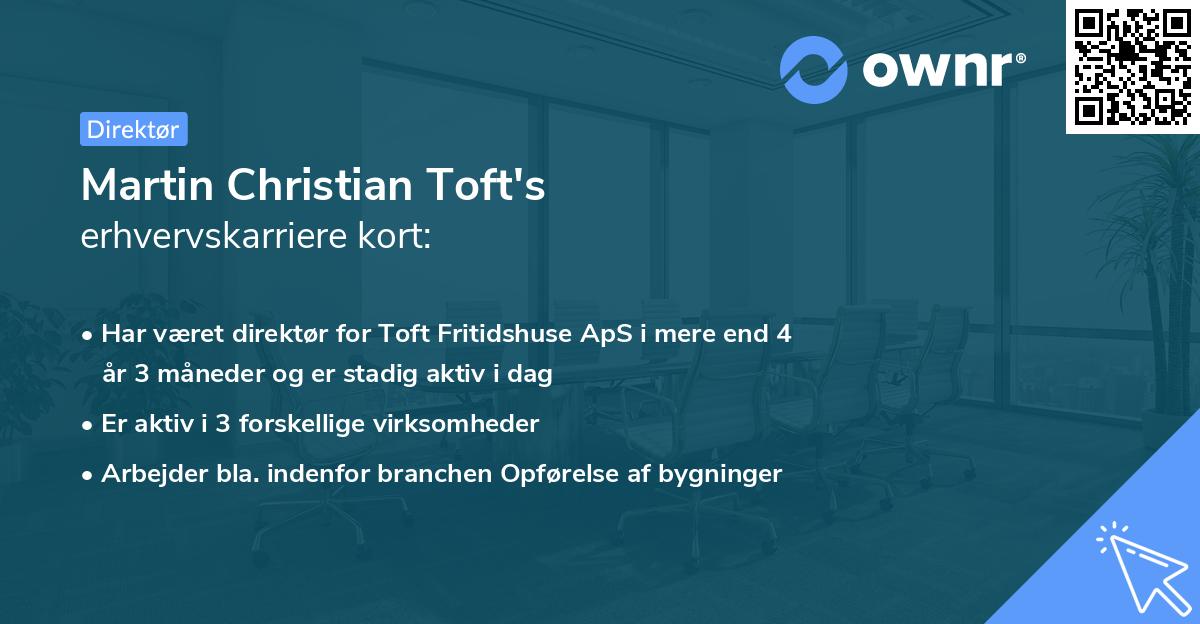 ownr®

Direktør

Martin Christian Toft's
erhvervskarriere kort:

• Har været direktør for Toft Fritidshuse ApS i mere end 4 år 3 måneder og er stadig aktiv i dag

• Er aktiv i 3 forskellige virksomheder

• Arbejder bla. indenfor branchen Opførelse af bygninger